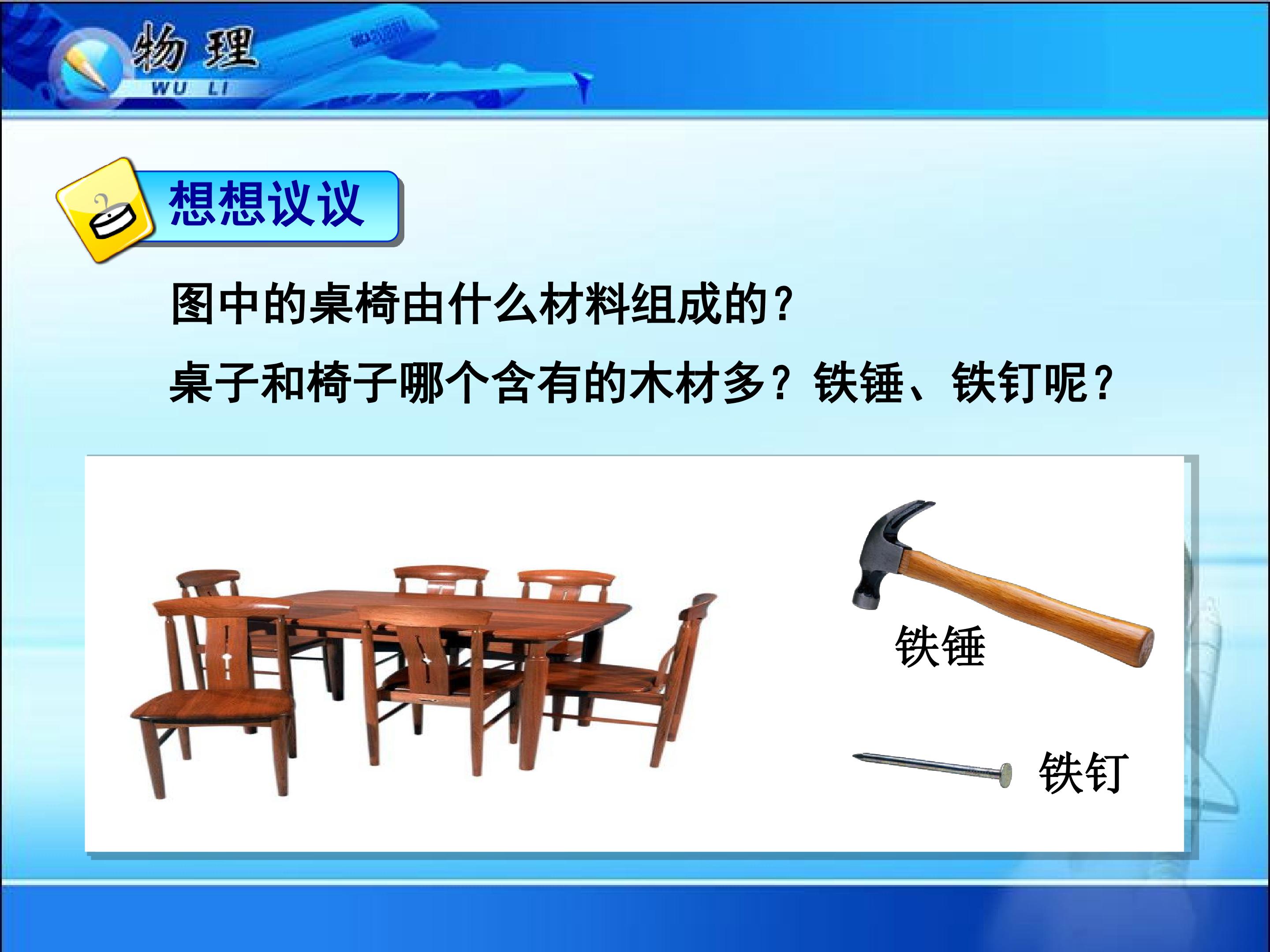 物理
WU LI

想想议议

图中的桌椅由什么材料组成的？

桌子和椅子哪个含有的木材多？铁锤、铁钉呢？

铁锤

铁钉